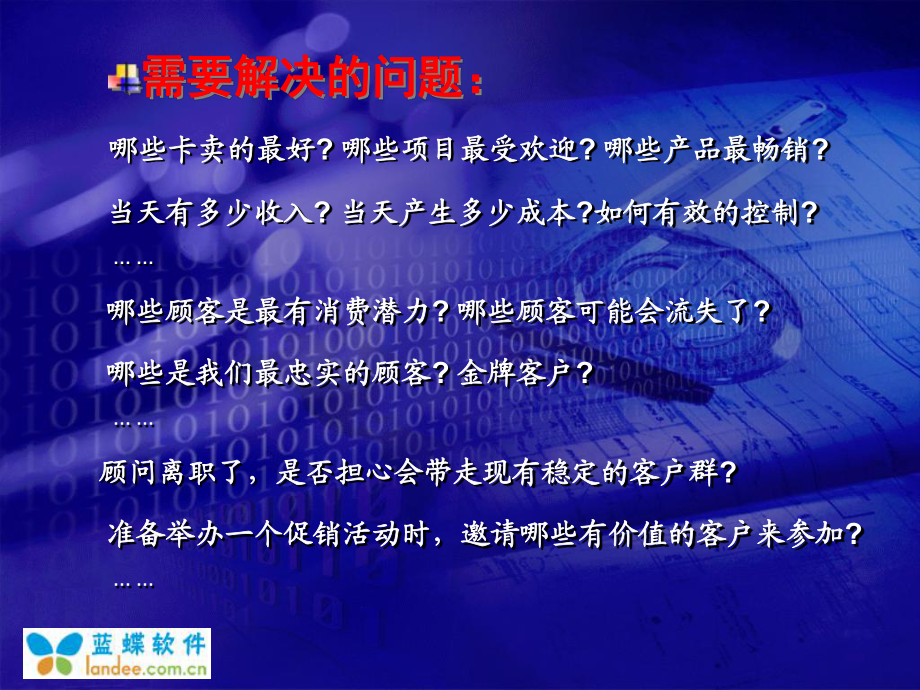 需要解决的问题：

哪些卡卖的最好？哪些项目最受欢迎？哪些产品最畅销？

当天有多少收入？当天产生多少成本?如何有效的控制？

……

哪些顾客是最有消费潜力？哪些顾客可能会流失了？

哪些是我们最忠实的顾客？金牌客户？

……

顾问离职了，是否担心会带走现有稳定的客户群?

准备举办一个促销活动时，邀请哪些有价值的客户来参加?

……

蓝蝶软件
landee.com.cn